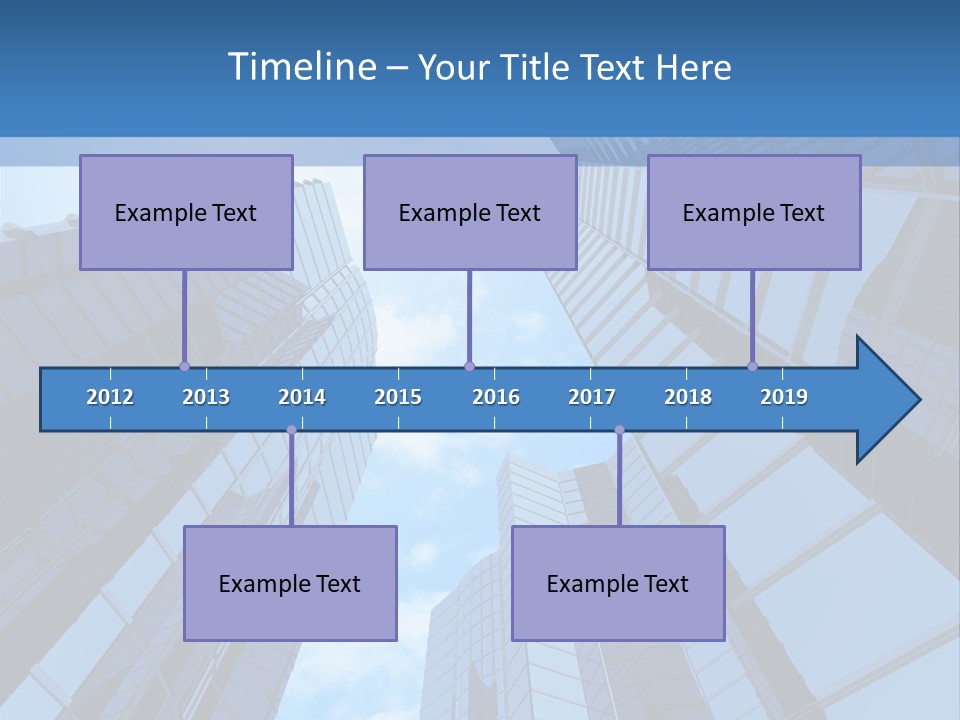 Timeline – Your Title Text Here

Example Text

Example Text

Example Text

2012 2013 2014 2015 2016 2017 2018 2019

Example Text

Example Text